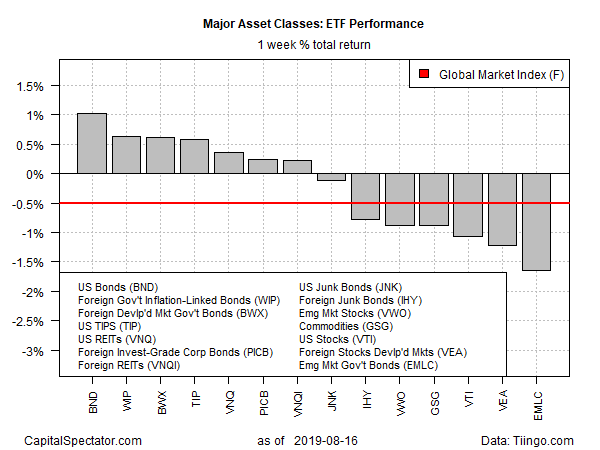 Major Asset Classes: ETF Performance

1 week % total return

Global Market Index (F)

1.5%
1%
0.5%
0%
-0.5%
-1%
-1.5%
-2%
-2.5%
-3%

US Bonds (BND)
Foreign Gov't Inflation-Linked Bonds (WIP)
Foreign Devlp'd Mkt Gov't Bonds (BWX)
US TIPS (TIP)
US REITs (VNQ)
Foreign Invest-Grade Corp Bonds (PICB)
Foreign REITs (VNQI)

US Junk Bonds (JNK)
Foreign Junk Bonds (IHY)
Emg Mkt Stocks (VWO)
Commodities (GSG)
US Stocks (VTI)
Foreign Stocks Devlp'd Mkts (VEA)
Emg Mkt Gov't Bonds (EMLC)

BND WIP BWX TIP VNQ PICB VNQI JNK IHY VWO GSG VTI VEA EMLC

CapitalSpectator.com as of 2019-08-16 Data: Tiingo.com